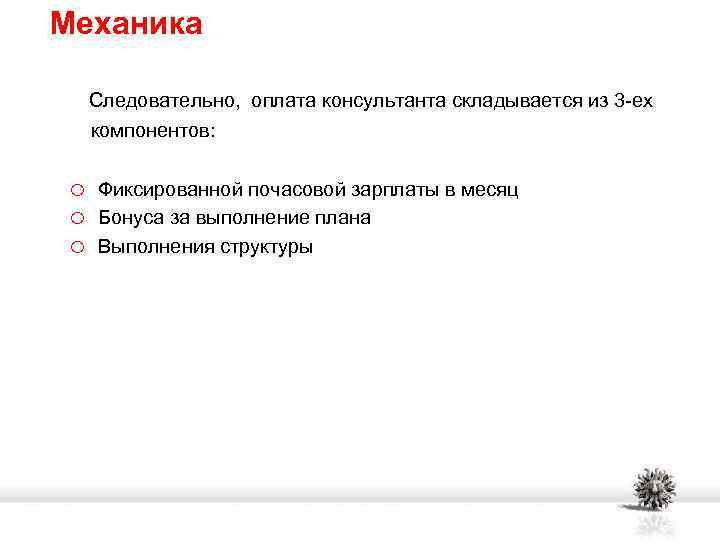 Механика

Следовательно, оплата консультанта складывается из 3-ех компонентов:

○ Фиксированной почасовой зарплаты в месяц
○ Бонуса за выполнение плана
○ Выполнения структуры